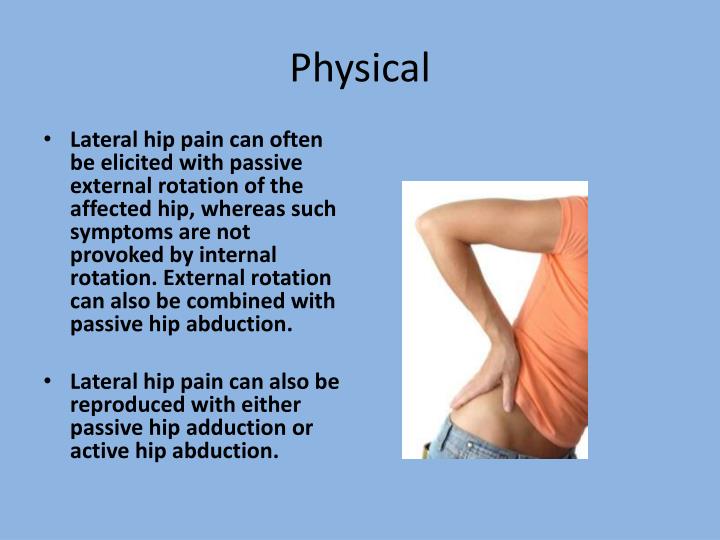 Physical

• Lateral hip pain can often be elicited with passive external rotation of the affected hip, whereas such symptoms are not provoked by internal rotation. External rotation can also be combined with passive hip abduction.

• Lateral hip pain can also be reproduced with either passive hip adduction or active hip abduction.